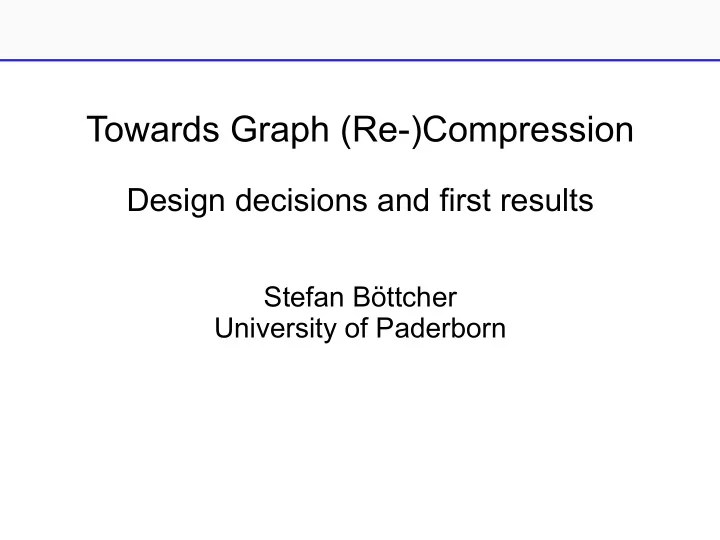 Towards Graph (Re-)Compression

Design decisions and first results

Stefan Böttcher
University of Paderborn